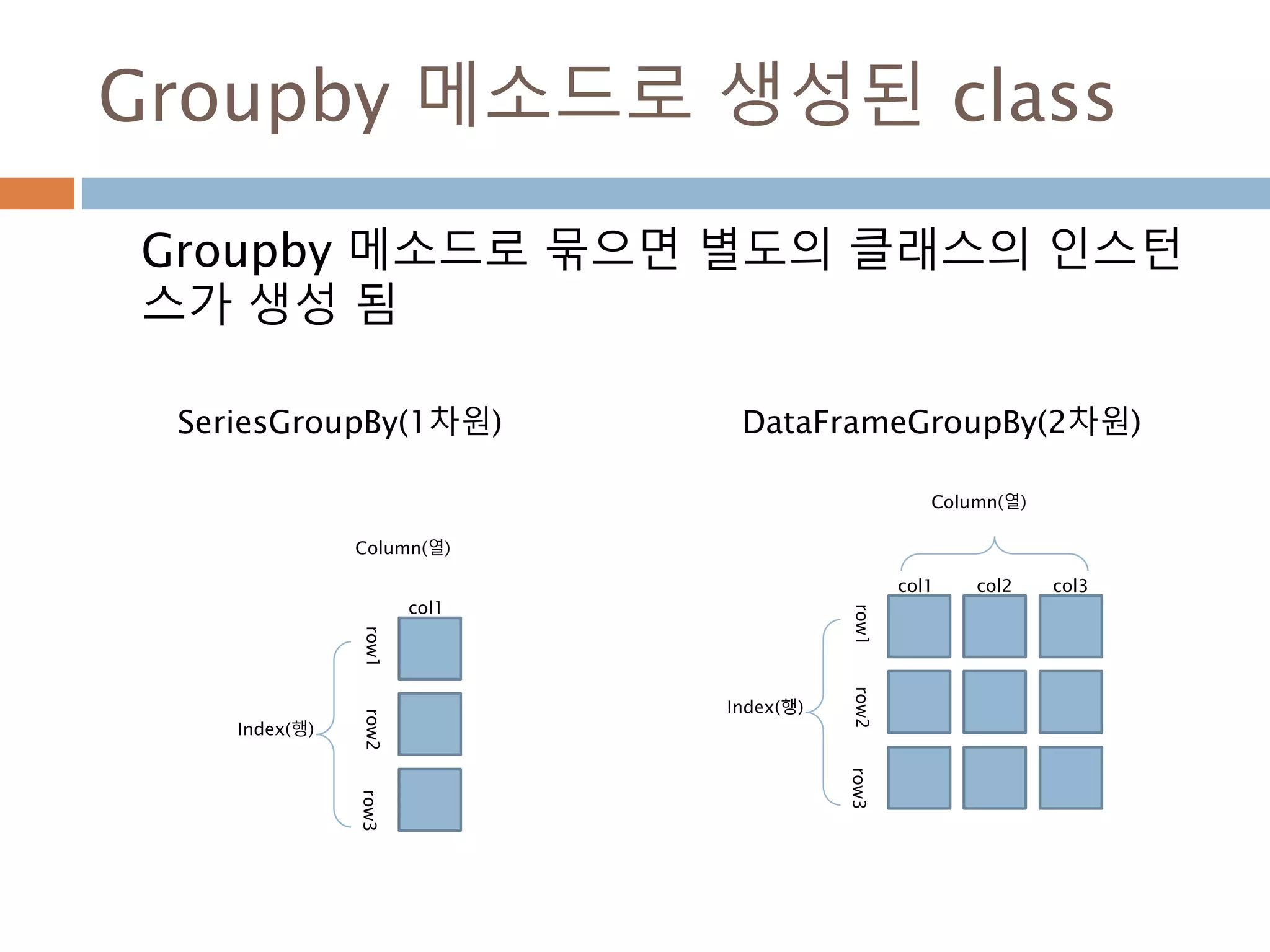 Groupby 메소드로 생성된 class

Groupby 메소드로 묶으면 별도의 클래스의 인스턴스가 생성 됨

SeriesGroupBy(1차원)

Column(열)

col1

Index(행)

row1

row2

row3

DataFrameGroupBy(2차원)

Column(열)

col1 col2 col3

Index(행)

row1

row2

row3